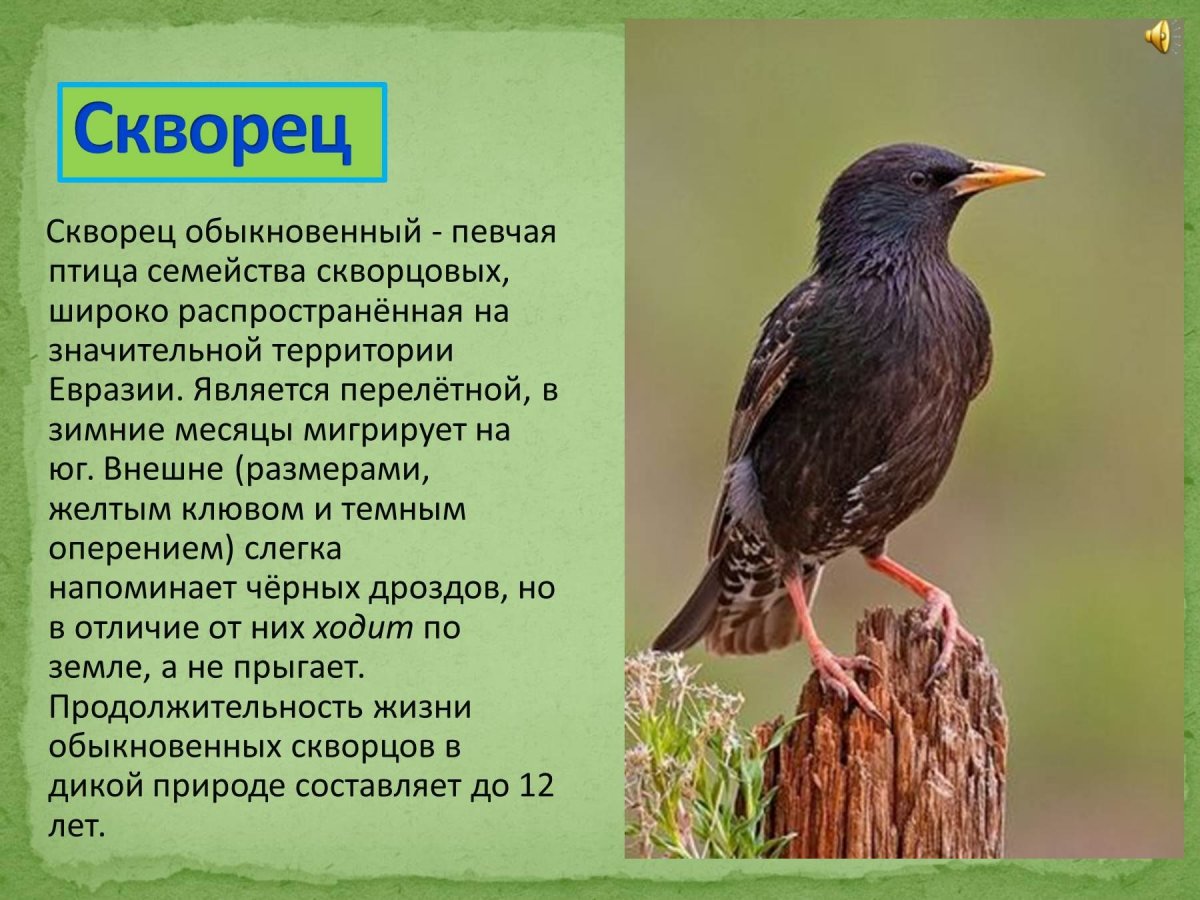 Скворец

Скворец обыкновенный - певчая птица семейства скворцовых, широко распространённая на значительной территории Евразии. Является перелётной, в зимние месяцы мигрирует на юг. Внешне (размерами, желтым клювом и темным оперением) слегка напоминает чёрных дроздов, но в отличие от них ходит по земле, а не прыгает. Продолжительность жизни обыкновенных скворцов в дикой природе составляет до 12 лет.